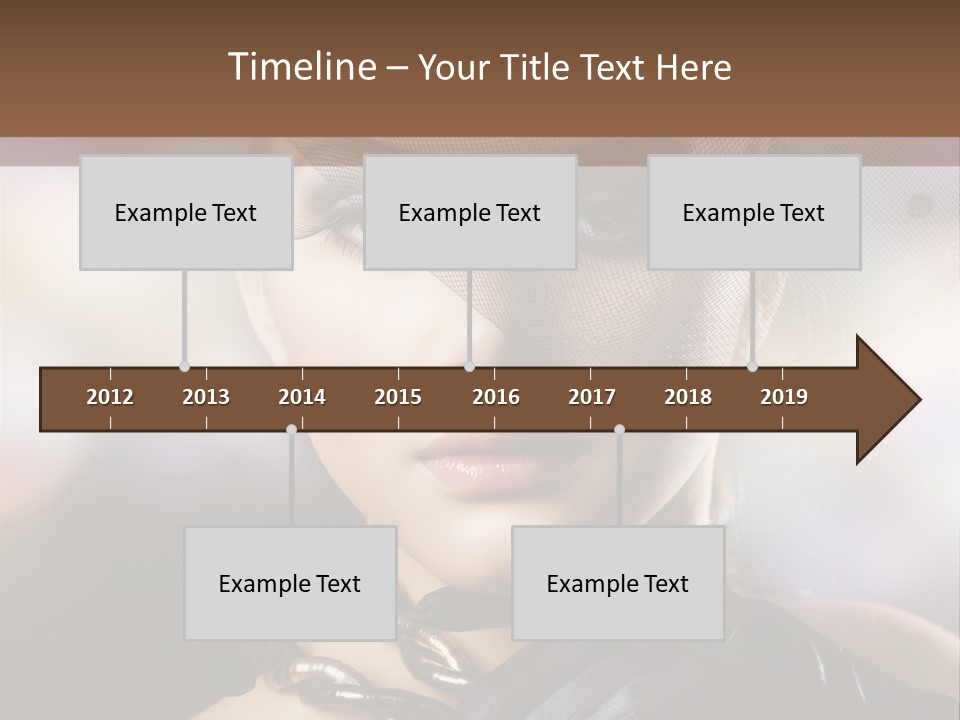 Timeline – Your Title Text Here

Example Text

Example Text

Example Text

2012 2013 2014 2015 2016 2017 2018 2019

Example Text

Example Text